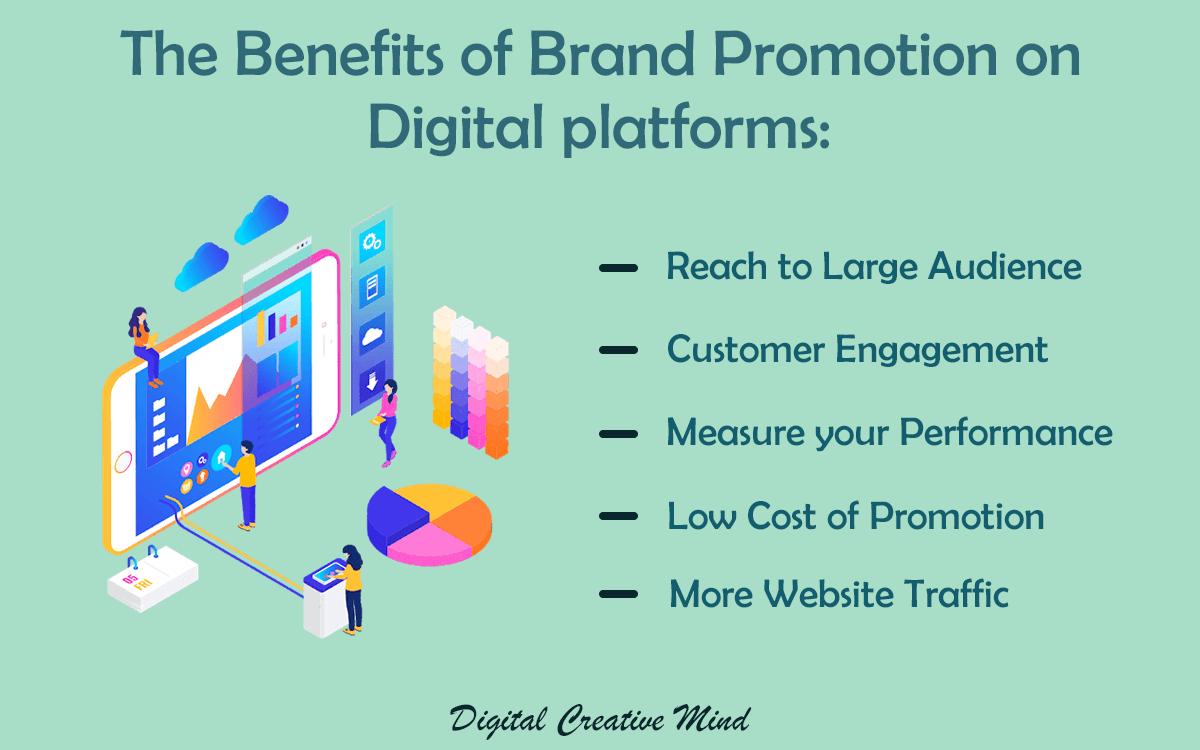 The Benefits of Brand Promotion on Digital platforms:

05
FRI

— Reach to Large Audience
— Customer Engagement
— Measure your Performance
— Low Cost of Promotion
— More Website Traffic

Digital Creative Mind